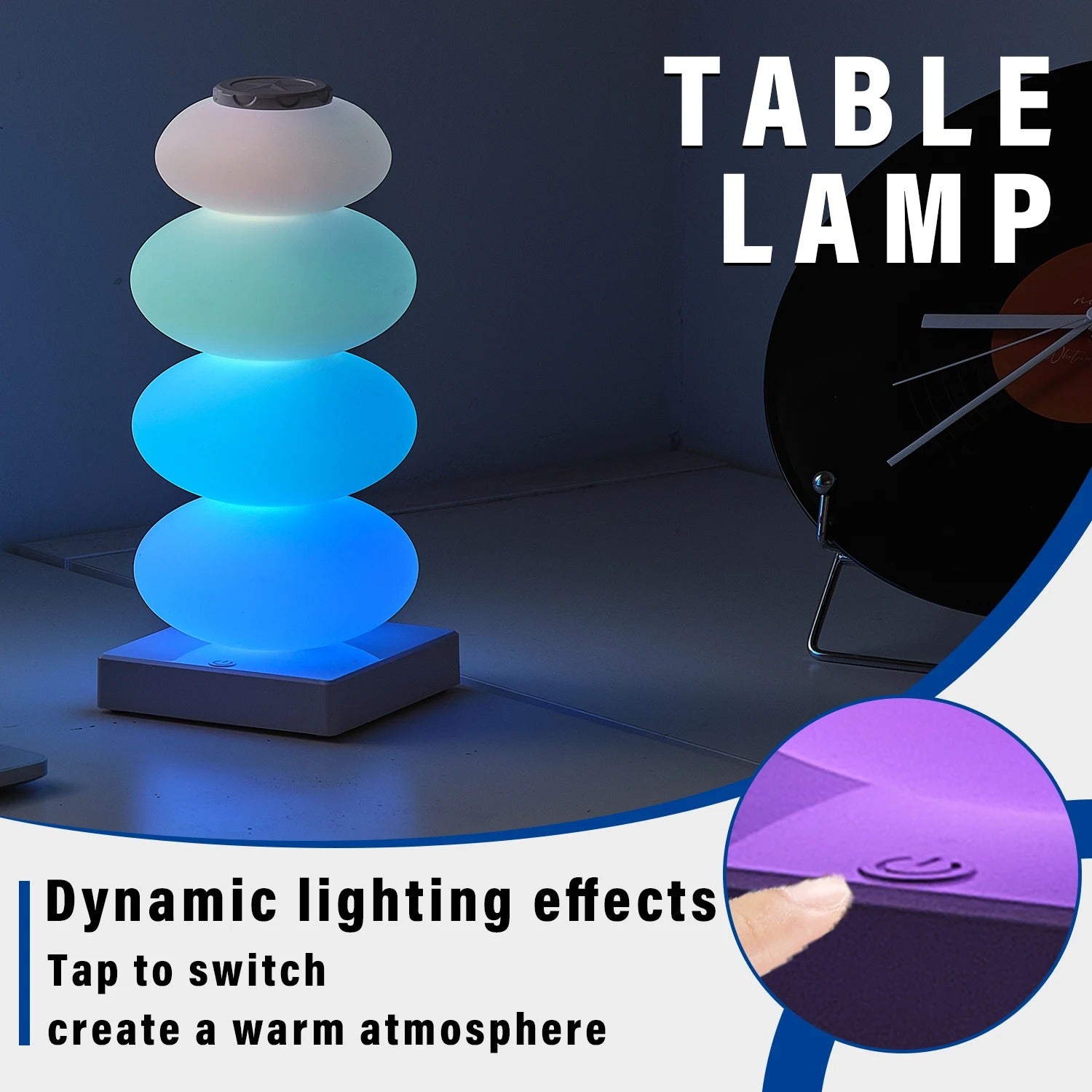 TABLE LAMP

Dynamic lighting effects
Tap to switch
create a warm atmosphere